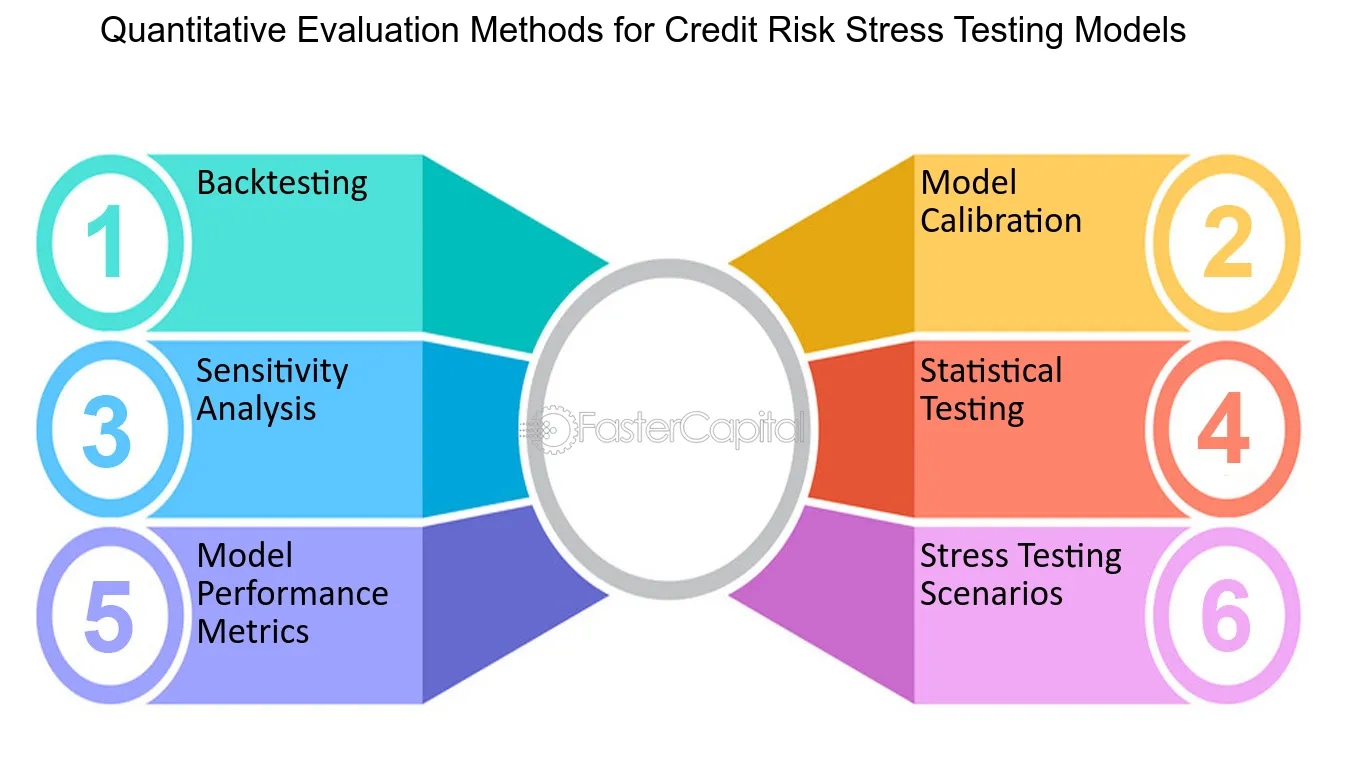 Quantitative Evaluation Methods for Credit Risk Stress Testing Models

1
Backtesting

2
Model Calibration

3
Sensitivity Analysis

4
Statistical Testing

5
Model Performance Metrics

6
Stress Testing Scenarios

FasterCapital